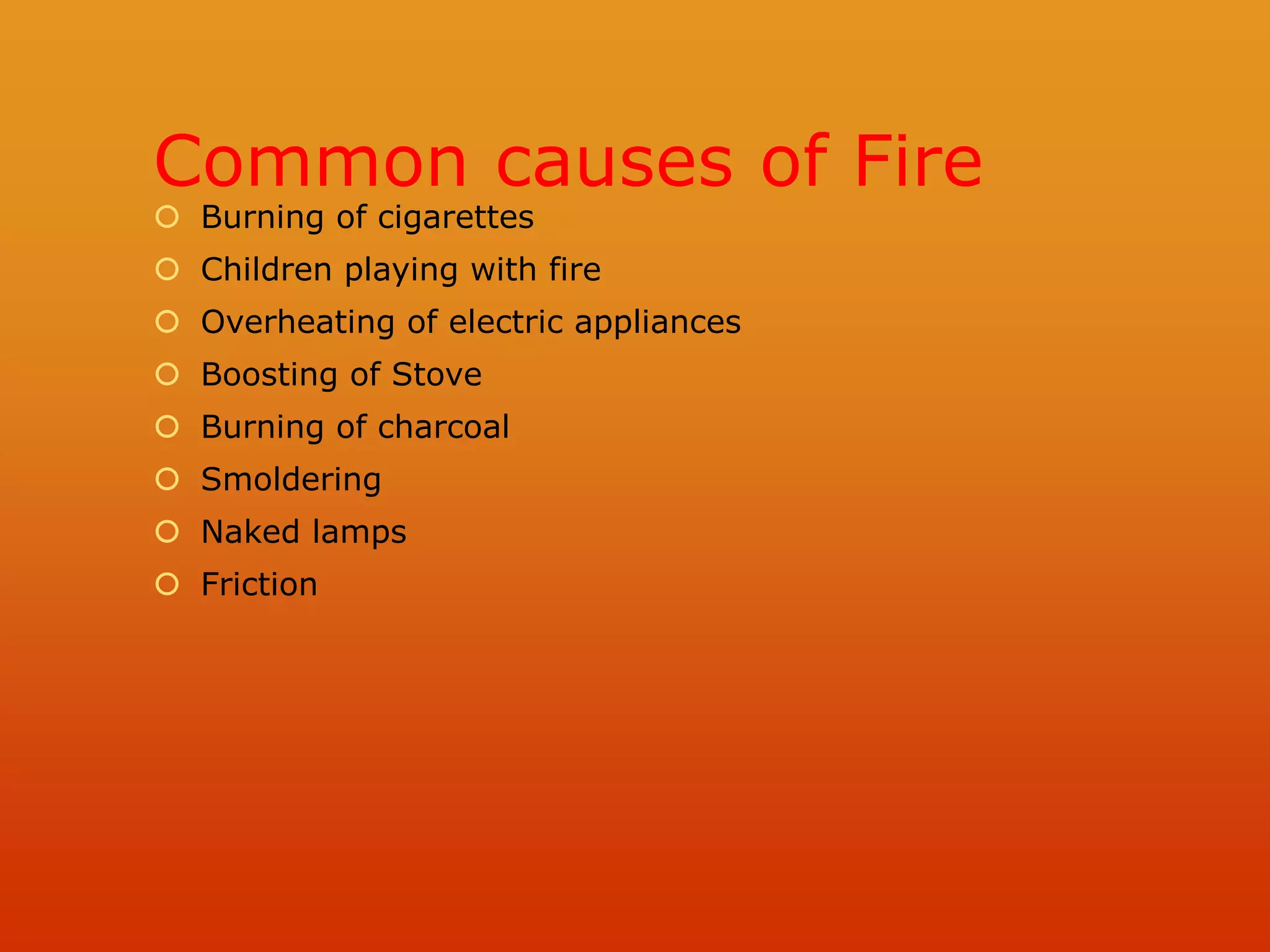 Common causes of Fire

- Burning of cigarettes
- Children playing with fire
- Overheating of electric appliances
- Boosting of Stove
- Burning of charcoal
- Smoldering
- Naked lamps
- Friction